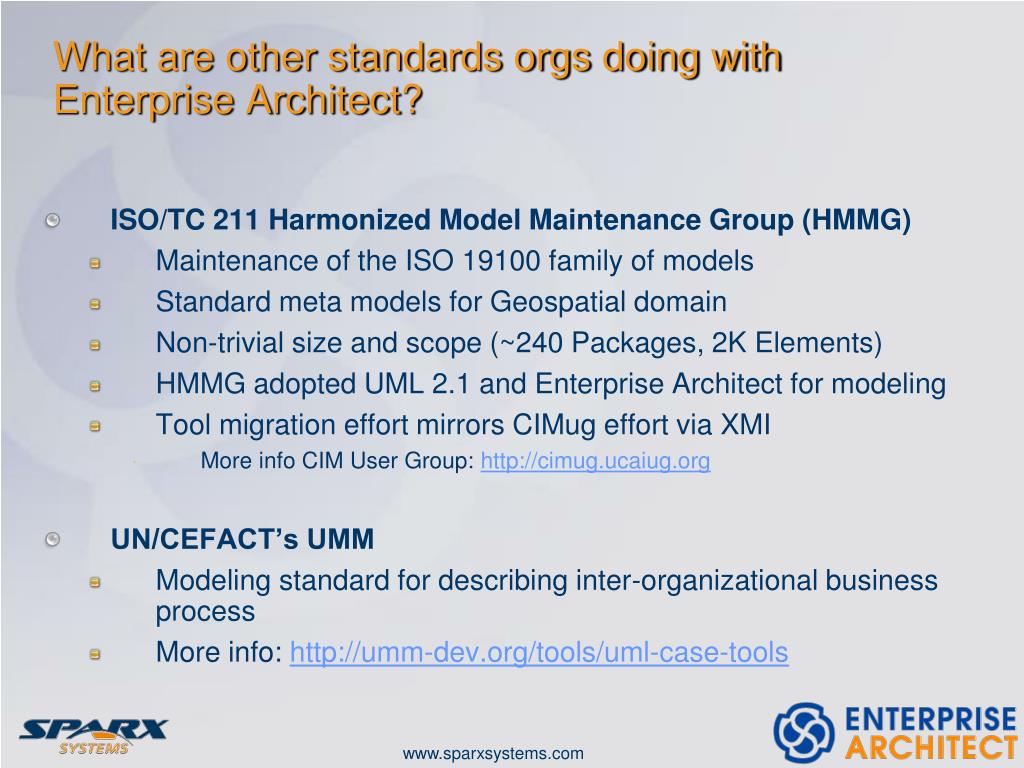 What are other standards orgs doing with Enterprise Architect?

ISO/TC 211 Harmonized Model Maintenance Group (HMMG)

Maintenance of the ISO 19100 family of models

Standard meta models for Geospatial domain

Non-trivial size and scope (~240 Packages, 2K Elements)

HMMG adopted UML 2.1 and Enterprise Architect for modeling

Tool migration effort mirrors CIMug effort via XMI

More info CIM User Group: http://cimug.ucaiug.org

UN/CEFACT's UMM

Modeling standard for describing inter-organizational business process

More info: http://umm-dev.org/tools/uml-case-tools

SPARX SYSTEMS

www.sparxsystems.com

ENTERPRISE ARCHITECT